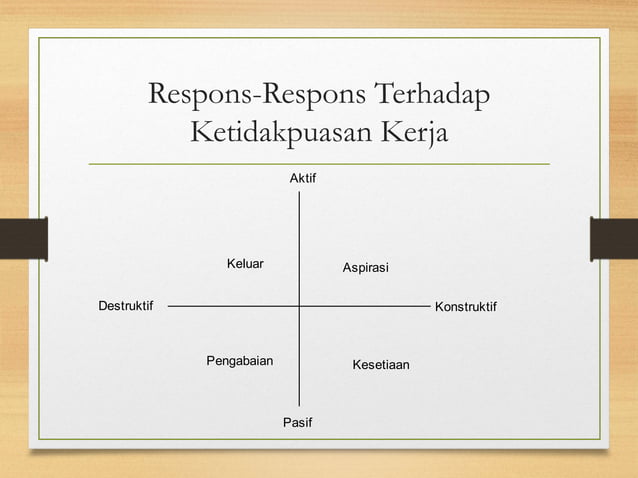 Respons-Respons Terhadap Ketidakpuasan Kerja

Aktif

Keluar

Aspirasi

Destruktif

Konstruktif

Pengabaian

Kesetiaan

Pasif